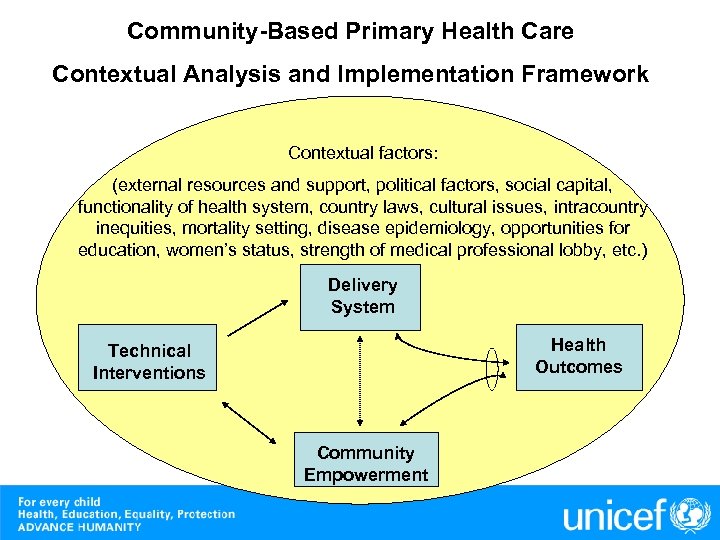 Community-Based Primary Health Care

Contextual Analysis and Implementation Framework

Contextual factors:

(external resources and support, political factors, social capital, functionality of health system, country laws, cultural issues, intracountry inequities, mortality setting, disease epidemiology, opportunities for education, women's status, strength of medical professional lobby, etc.)

Delivery System

Technical Interventions

Health Outcomes

Community Empowerment

For every child
Health, Education, Equality, Protection
ADVANCE HUMANITY

unicef